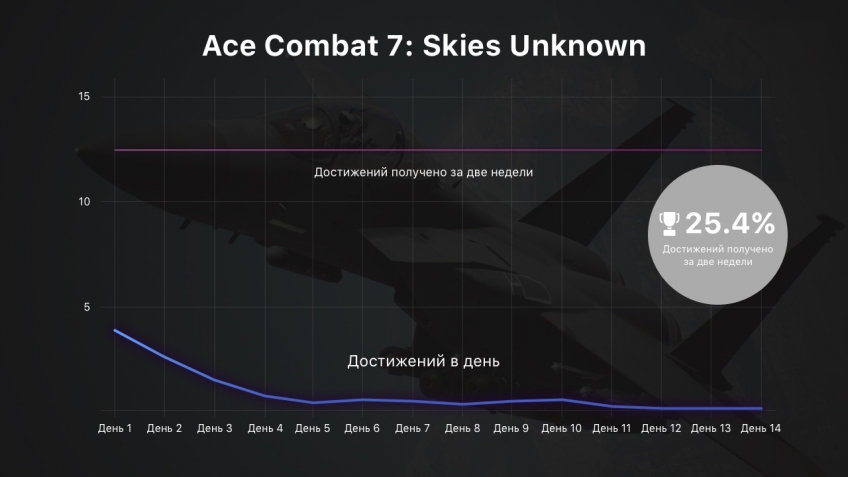 Ace Combat 7: Skies Unknown

15

10

5

Достижений получено за две недели

25.4%
Достижений получено за две недели

Достижений в день

День 1 День 2 День 3 День 4 День 5 День 6 День 7 День 8 День 9 День 10 День 11 День 12 День 13 День 14